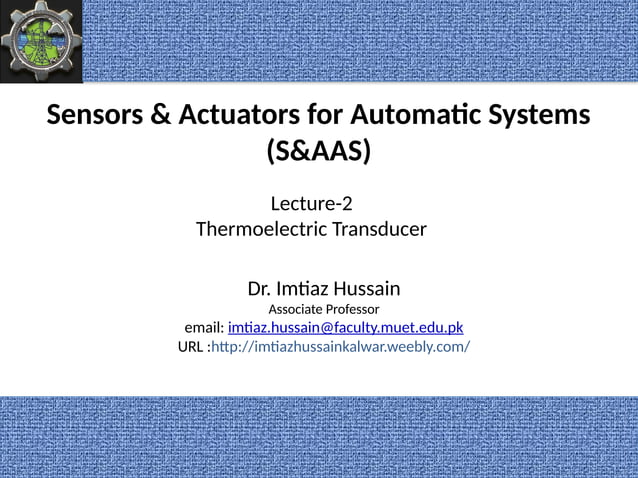 Sensors & Actuators for Automatic Systems (S&AAS)

Lecture-2
Thermoelectric Transducer

Dr. Imtiaz Hussain
Associate Professor
email: imtiaz.hussain@faculty.muet.edu.pk
URL :http://imtiazhussainkalwar.weebly.com/